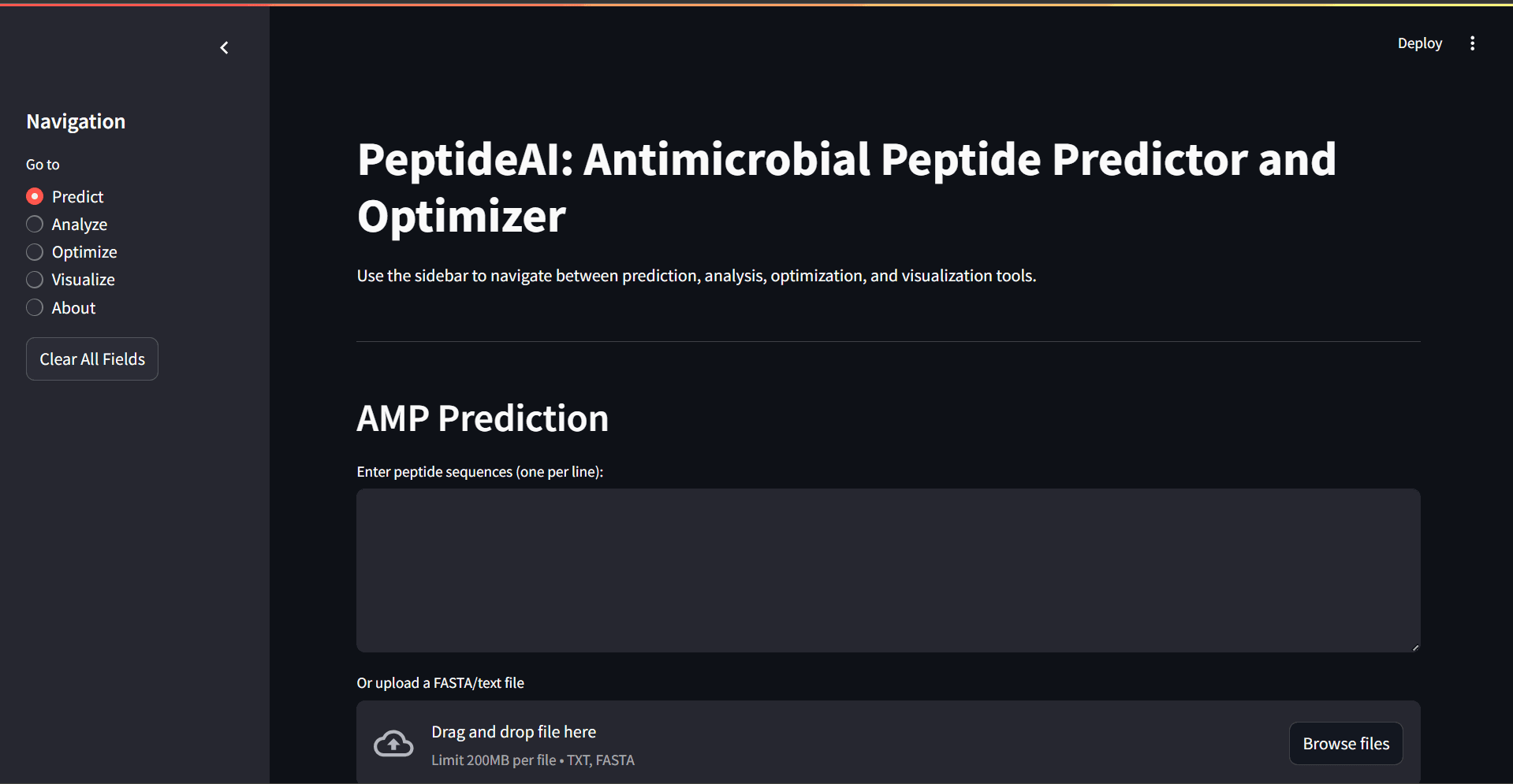 Navigation

Go to

Predict
Analyze
Optimize
Visualize
About

Clear All Fields

Deploy

PeptideAI: Antimicrobial Peptide Predictor and Optimizer

Use the sidebar to navigate between prediction, analysis, optimization, and visualization tools.

AMP Prediction

Enter peptide sequences (one per line):

Or upload a FASTA/text file

Drag and drop file here
Limit 200MB per file • TXT, FASTA

Browse files